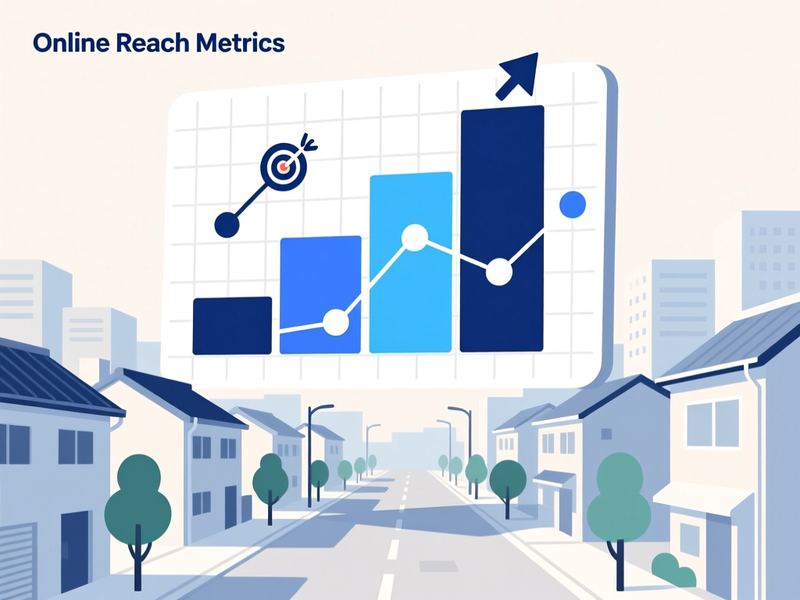 Online Reach Metrics